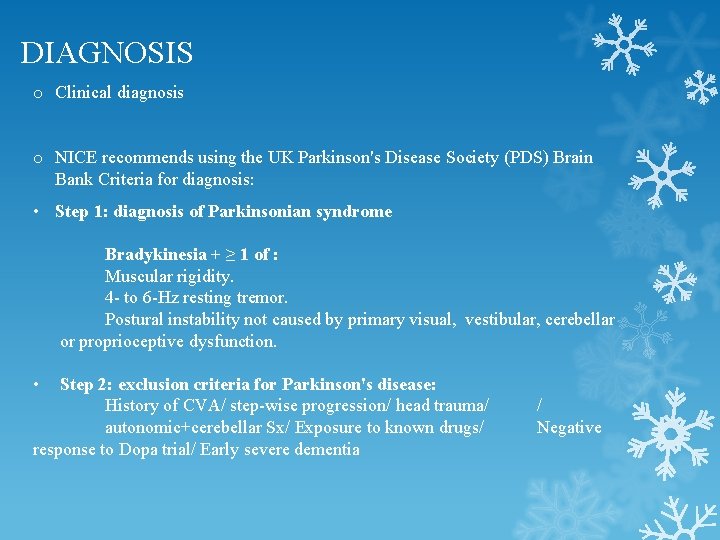 DIAGNOSIS

o Clinical diagnosis

o NICE recommends using the UK Parkinson's Disease Society (PDS) Brain Bank Criteria for diagnosis:

• Step 1: diagnosis of Parkinsonian syndrome

Bradykinesia + ≥ 1 of :
Muscular rigidity.
4- to 6-Hz resting tremor.
Postural instability not caused by primary visual, vestibular, cerebellar or proprioceptive dysfunction.

• Step 2: exclusion criteria for Parkinson's disease:
History of CVA/ step-wise progression/ head trauma/ / autonomic+cerebellar Sx/ Exposure to known drugs/ Negative response to Dopa trial/ Early severe dementia